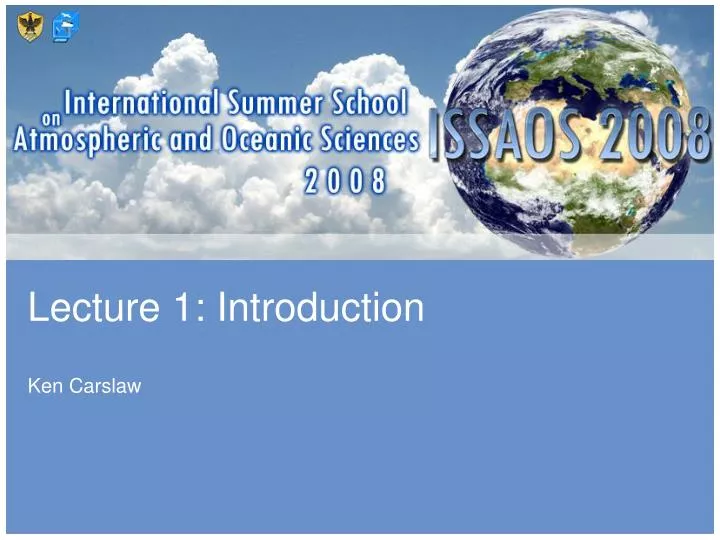 International Summer School on Atmospheric and Oceanic Sciences 2008

ISSAOS 2008

Lecture 1: Introduction

Ken Carslaw